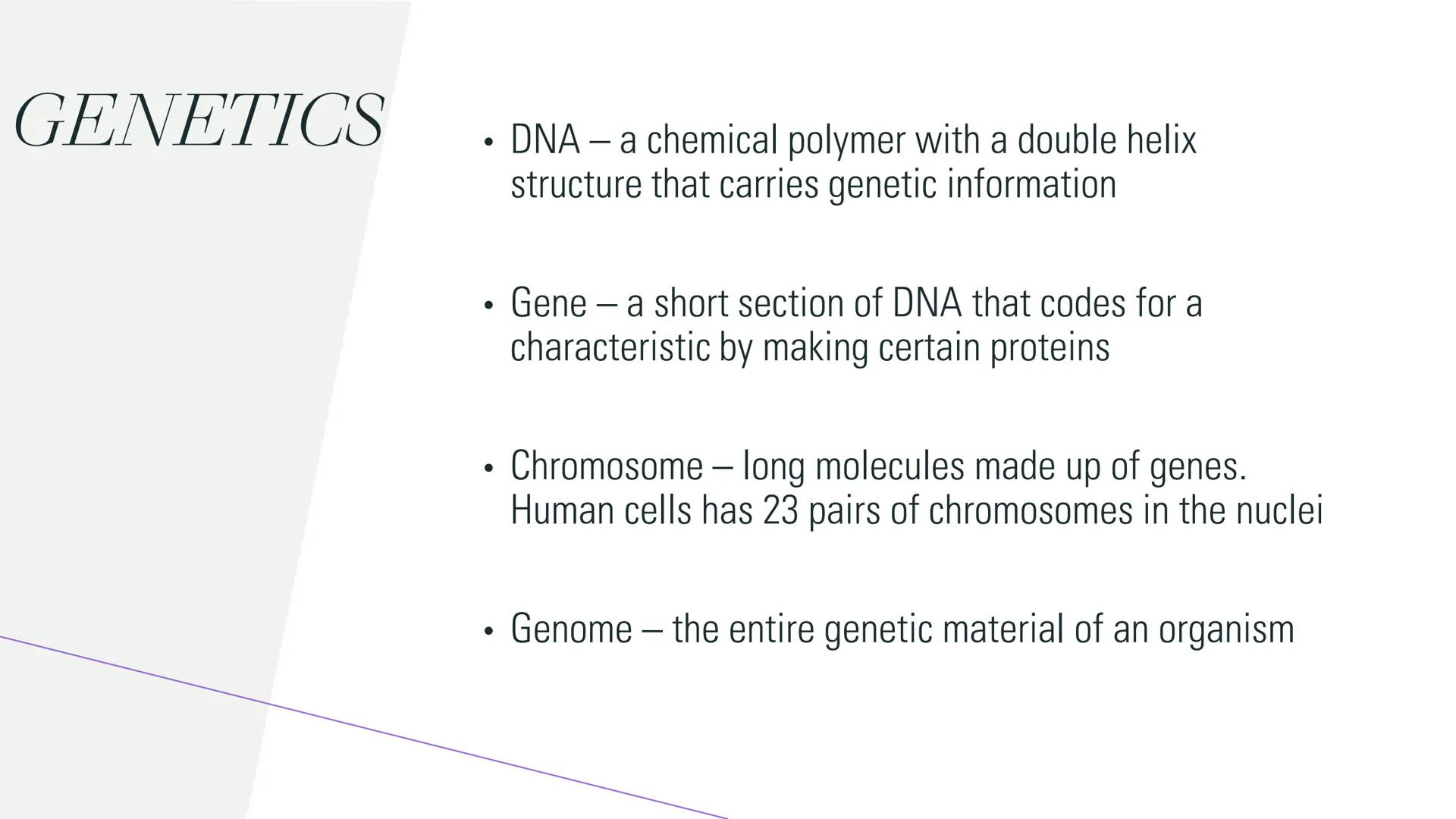 GENETICS

• DNA – a chemical polymer with a double helix structure that carries genetic information

• Gene – a short section of DNA that codes for a characteristic by making certain proteins

• Chromosome – long molecules made up of genes. Human cells has 23 pairs of chromosomes in the nuclei

• Genome – the entire genetic material of an organism